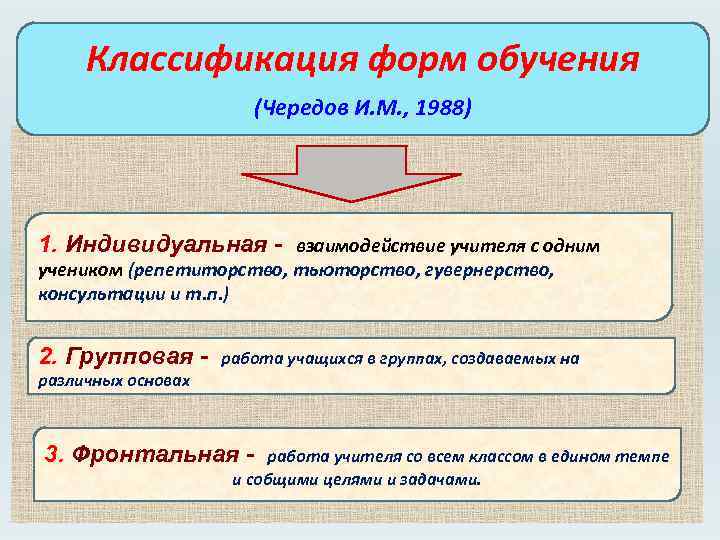 Классификация форм обучения

(Чередов И.М., 1988)

1. Индивидуальная - взаимодействие учителя с одним учеником (репетиторство, тьюторство, гувернерство, консультации и т.п.)

2. Групповая - работа учащихся в группах, создаваемых на различных основах

3. Фронтальная - работа учителя со всем классом в едином темпе и собщими целями и задачами.